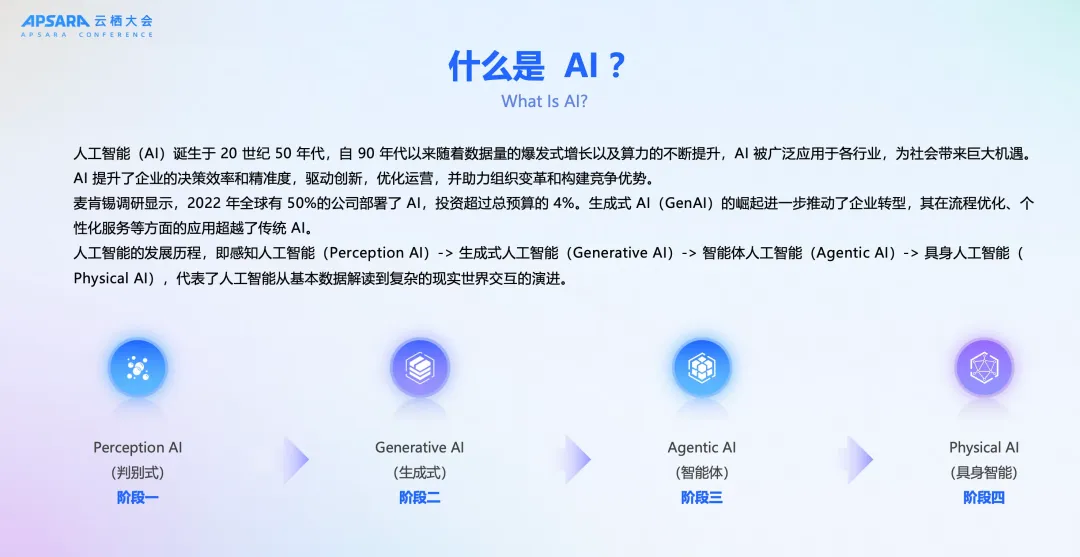 APSARA 云栖大会
APSARA CONFERENCE

什么是 AI？
What Is AI?

人工智能（AI）诞生于 20 世纪 50 年代，自 90 年代以来随着数据量的爆发式增长以及算力的不断提升，AI 被广泛应用于各行业，为社会带来巨大机遇。AI 提升了企业的决策效率和精准度，驱动创新，优化运营，并助力组织变革和构建竞争优势。
麦肯锡调研显示，2022 年全球有 50%的公司部署了 AI，投资超过总预算的 4%。生成式 AI（GenAI）的崛起进一步推动了企业转型，其在流程优化、个性化服务等方面的应用超越了传统 AI。
人工智能的发展历程，即感知人工智能（Perception AI）-> 生成式人工智能（Generative AI）-> 智能体人工智能（Agentic AI）-> 具身人工智能（Physical AI），代表了人工智能从基本数据解读到复杂的现实世界交互的演进。

Perception AI
（判别式）
阶段一

Generative AI
（生成式）
阶段二

Agentic AI
（智能体）
阶段三

Physical AI
（具身智能）
阶段四